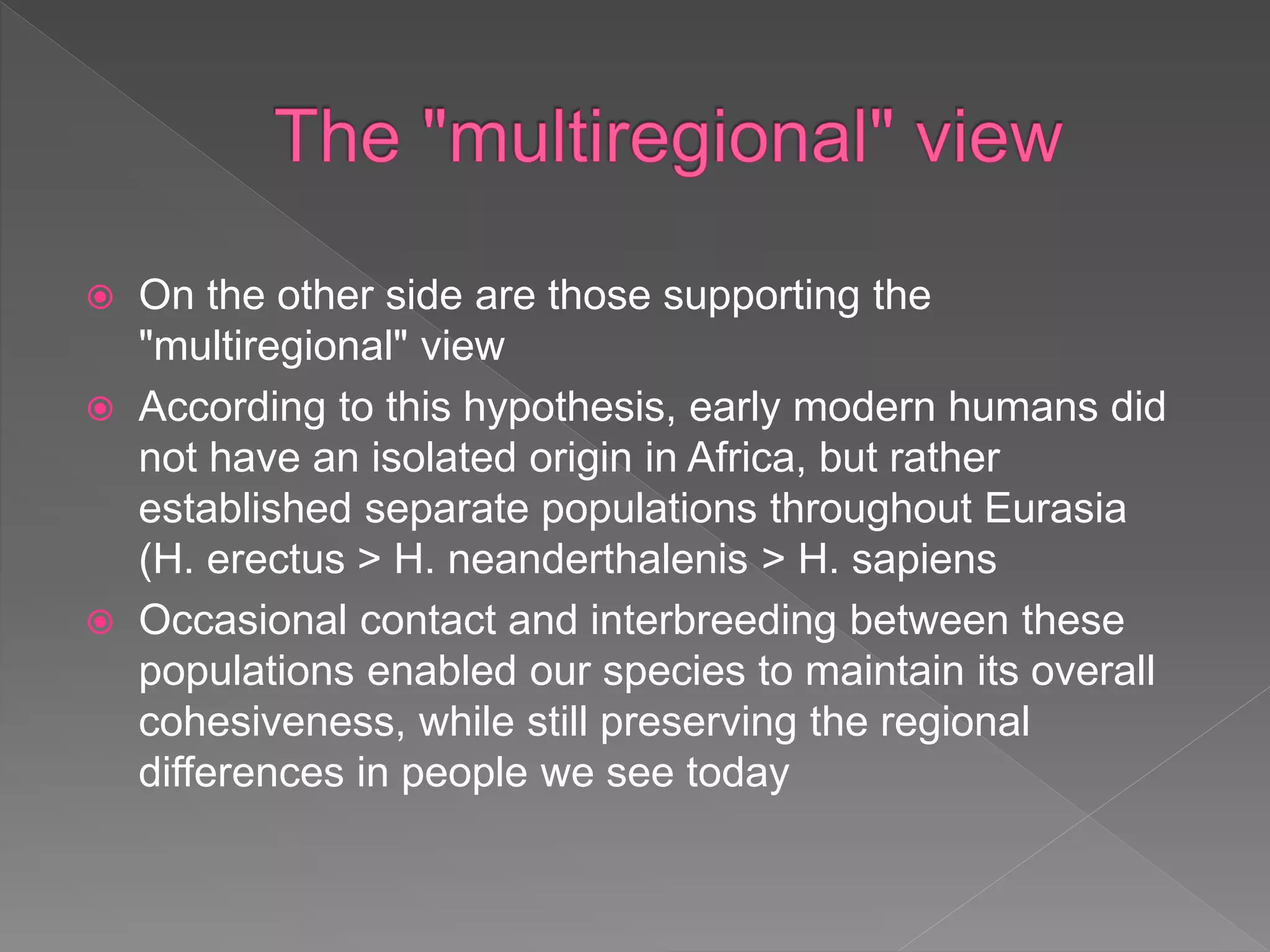 The "multiregional" view

On the other side are those supporting the "multiregional" view

According to this hypothesis, early modern humans did not have an isolated origin in Africa, but rather established separate populations throughout Eurasia (H. erectus > H. neanderthalenis > H. sapiens

Occasional contact and interbreeding between these populations enabled our species to maintain its overall cohesiveness, while still preserving the regional differences in people we see today